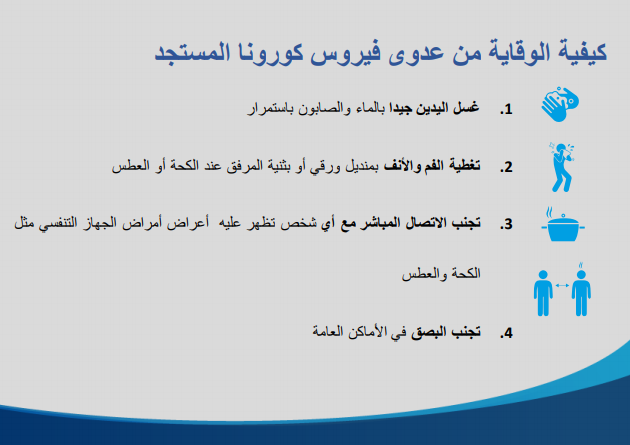 كيفية الوقاية من عدوى فيروس كورونا المستجد

1. غسل اليدين جيدا بالماء والصابون باستمرار

2. تغطية الفم والأنف بمنديل ورقي أو بثنية المرفق عند الكحة أو العطس

3. تجنب الاتصال المباشر مع أي شخص تظهر عليه أعراض أمراض الجهاز التنفسي مثل الكحة والعطس

4. تجنب البصق في الأماكن العامة